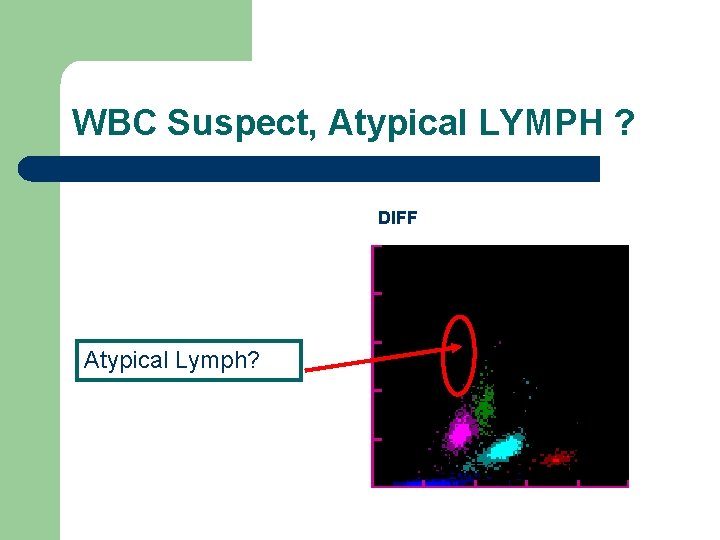 WBC Suspect, Atypical LYMPH ?

DIFF

Atypical Lymph?